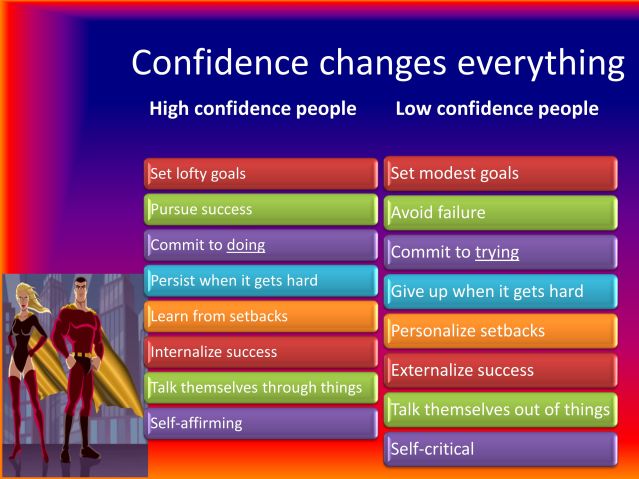 Confidence changes everything

High confidence people

Set lofty goals

Pursue success

Commit to doing

Persist when it gets hard

Learn from setbacks

Internalize success

Talk themselves through things

Self-affirming

Low confidence people

Set modest goals

Avoid failure

Commit to trying

Give up when it gets hard

Personalize setbacks

Externalize success

Talk themselves out of things

Self-critical